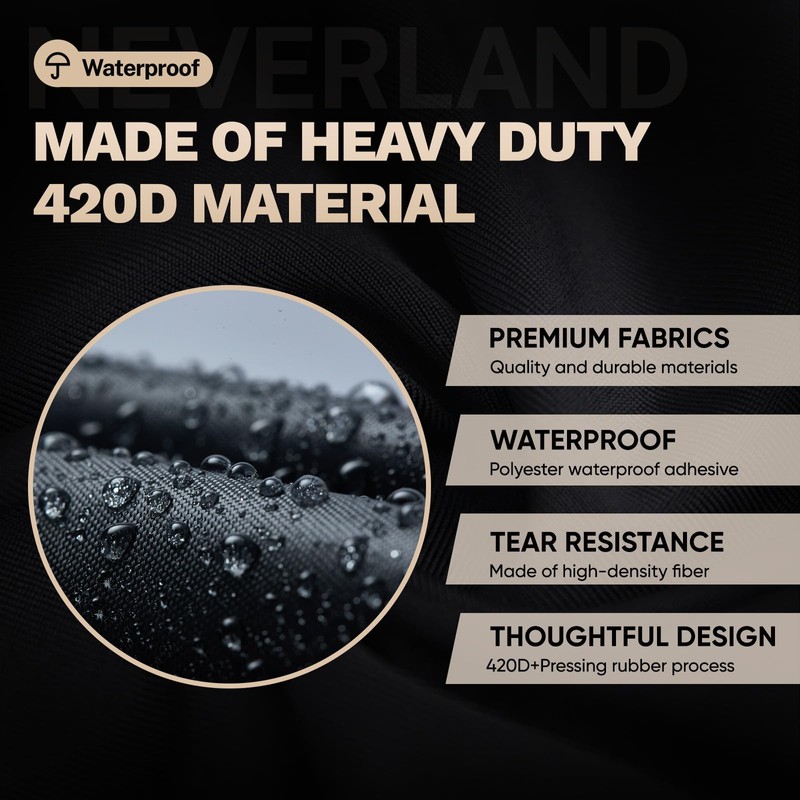 NEVERLAND

Waterproof

MADE OF HEAVY DUTY 420D MATERIAL

PREMIUM FABRICS
Quality and durable materials

WATERPROOF
Polyester waterproof adhesive

TEAR RESISTANCE
Made of high-density fiber

THOUGHTFUL DESIGN
420D+Pressing rubber process